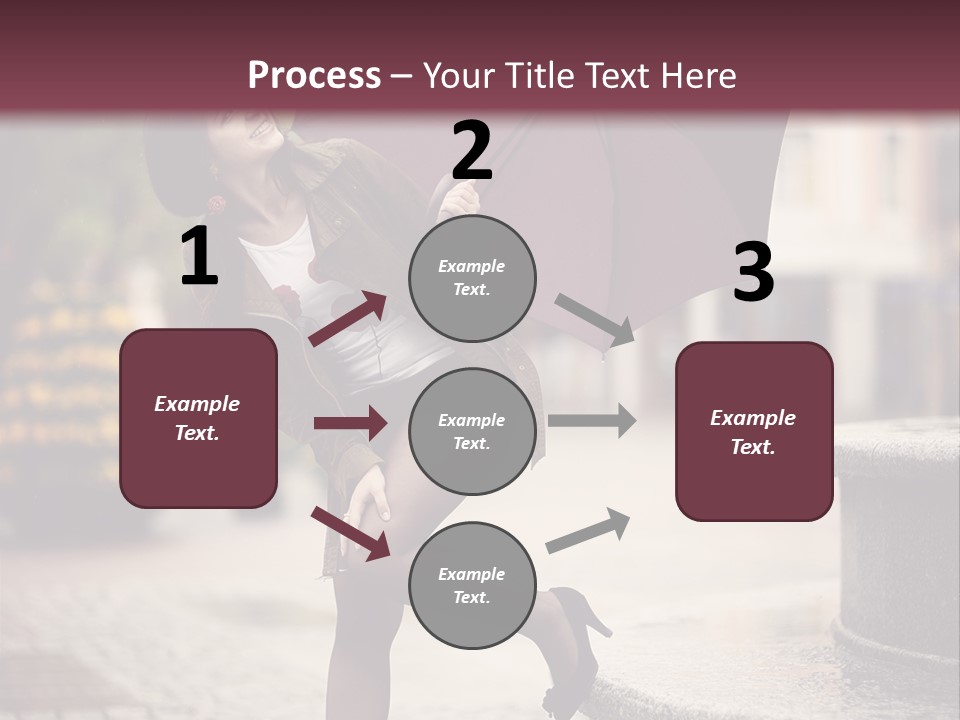 Process – Your Title Text Here

1

Example Text.

2

Example Text.

Example Text.

Example Text.

3

Example Text.